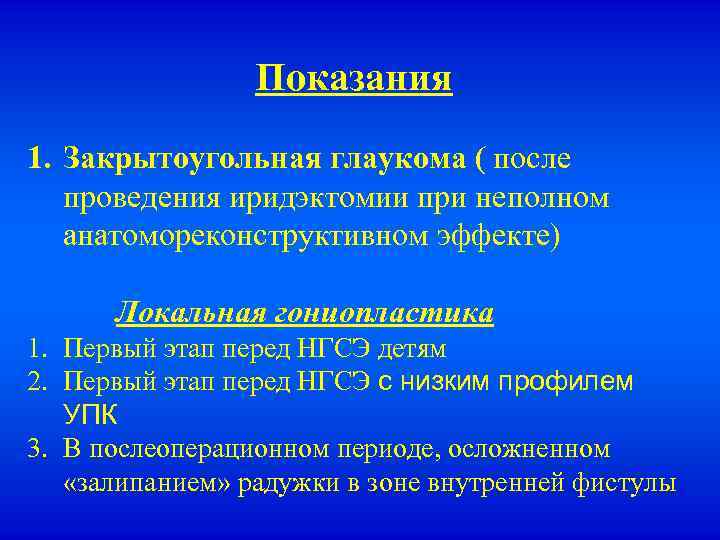 Показания

1. Закрытоугольная глаукома ( после проведения иридэктомии при неполном анатомореконструктивном эффекте)

Локальная гониопластика

1. Первый этап перед НГСЭ детям
2. Первый этап перед НГСЭ с низким профилем УПК
3. В послеоперационном периоде, осложненном «залипанием» радужки в зоне внутренней фистулы